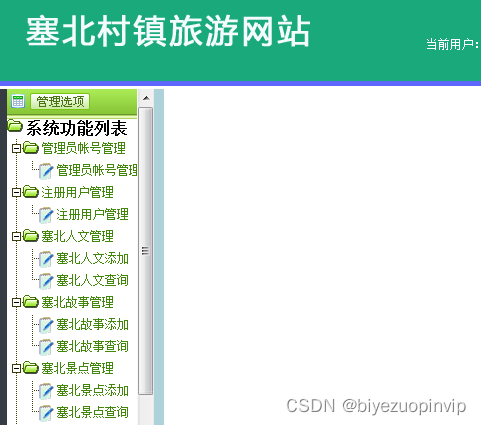 塞北村镇旅游网站

当前用户:

管理选项

系统功能列表

管理员帐号管理

管理员帐号管理

注册用户管理

注册用户管理

塞北人文管理

塞北人文添加

塞北人文查询

塞北故事管理

塞北故事添加

塞北故事查询

塞北景点管理

塞北景点添加

塞北景点查询

CSDN @biyezuopinvip